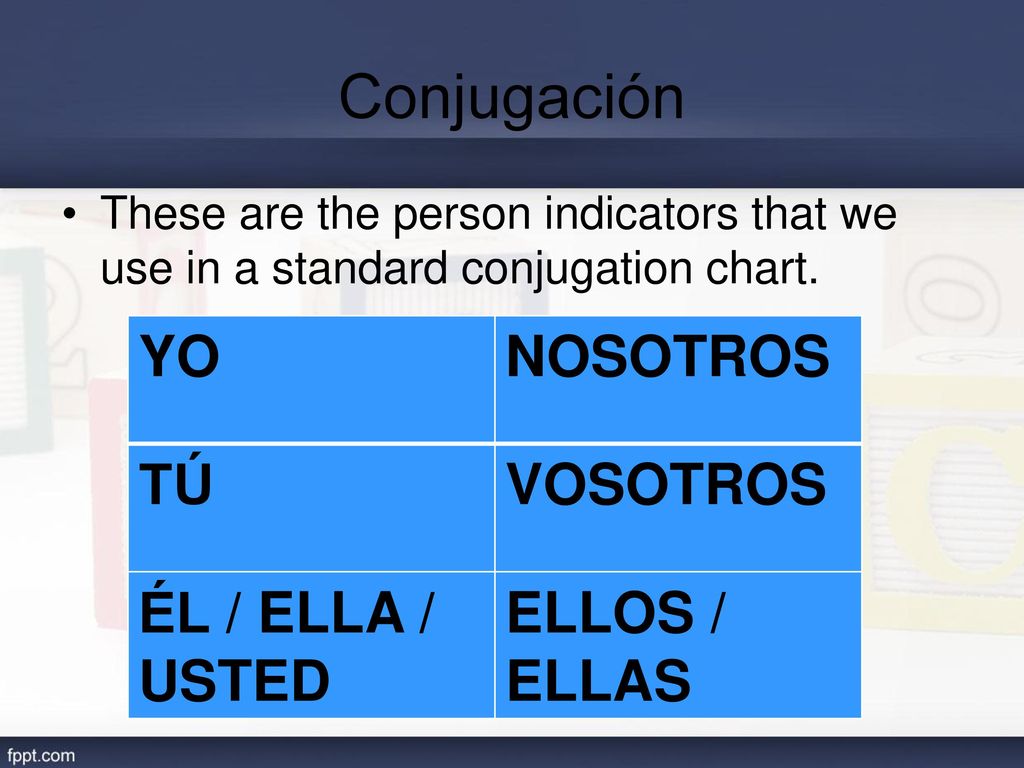 Conjugación

• These are the person indicators that we use in a standard conjugation chart.

| YO | NOSOTROS |
|---|---|
| TÚ | VOSOTROS |
| ÉL / ELLA / USTED | ELLOS / ELLAS |

fppt.com